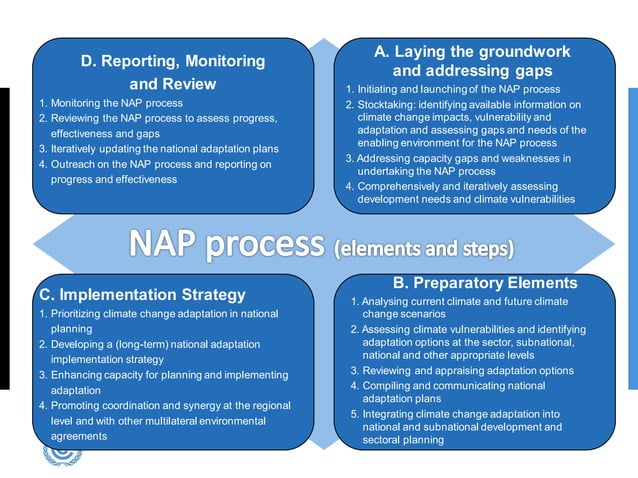 D. Reporting, Monitoring and Review

1. Monitoring the NAP process
2. Reviewing the NAP process to assess progress, effectiveness and gaps
3. Iteratively updating the national adaptation plans
4. Outreach on the NAP process and reporting on progress and effectiveness

A. Laying the groundwork and addressing gaps

1. Initiating and launching of the NAP process
2. Stocktaking: identifying available information on climate change impacts, vulnerability and adaptation and assessing gaps and needs of the enabling environment for the NAP process
3. Addressing capacity gaps and weaknesses in undertaking the NAP process
4. Comprehensively and iteratively assessing development needs and climate vulnerabilities

NAP process (elements and steps)

C. Implementation Strategy

1. Prioritizing climate change adaptation in national planning
2. Developing a (long-term) national adaptation implementation strategy
3. Enhancing capacity for planning and implementing adaptation
4. Promoting coordination and synergy at the regional level and with other multilateral environmental agreements

B. Preparatory Elements

1. Analysing current climate and future climate change scenarios
2. Assessing climate vulnerabilities and identifying adaptation options at the sector, subnational, national and other appropriate levels
3. Reviewing and appraising adaptation options
4. Compiling and communicating national adaptation plans
5. Integrating climate change adaptation into national and subnational development and sectoral planning